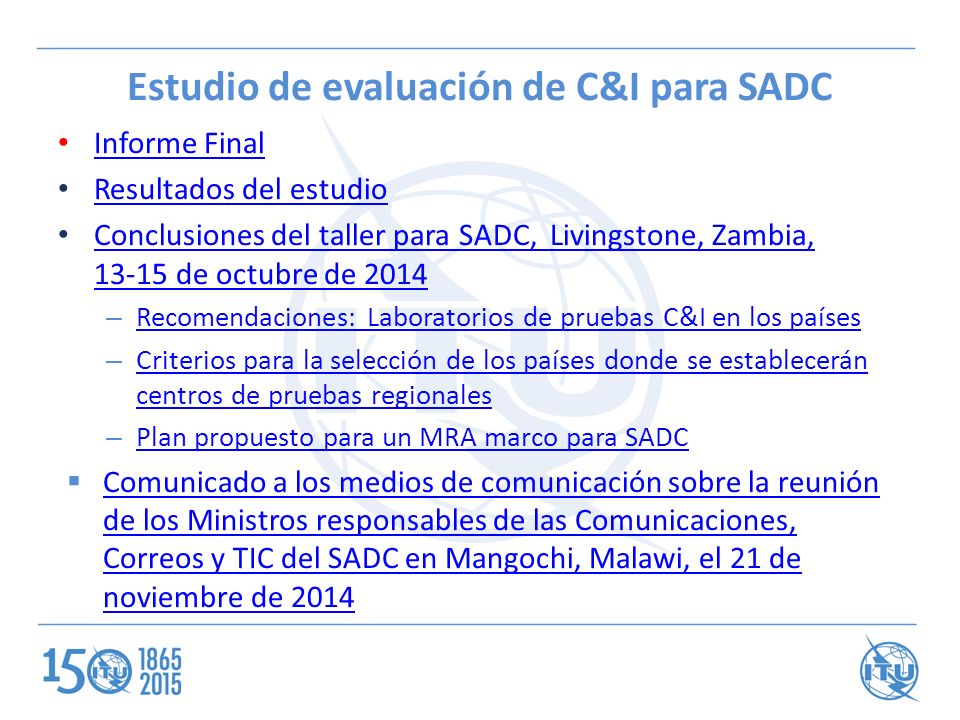 Estudio de evaluación de C&I para SADC

• Informe Final
• Resultados del estudio
• Conclusiones del taller para SADC, Livingstone, Zambia, 13-15 de octubre de 2014
– Recomendaciones: Laboratorios de pruebas C&I en los países
– Criterios para la selección de los países donde se establecerán centros de pruebas regionales
– Plan propuesto para un MRA marco para SADC
▪ Comunicado a los medios de comunicación sobre la reunión de los Ministros responsables de las Comunicaciones, Correos y TIC del SADC en Mangochi, Malawi, el 21 de noviembre de 2014

150 ITU 1865 2015

ITU